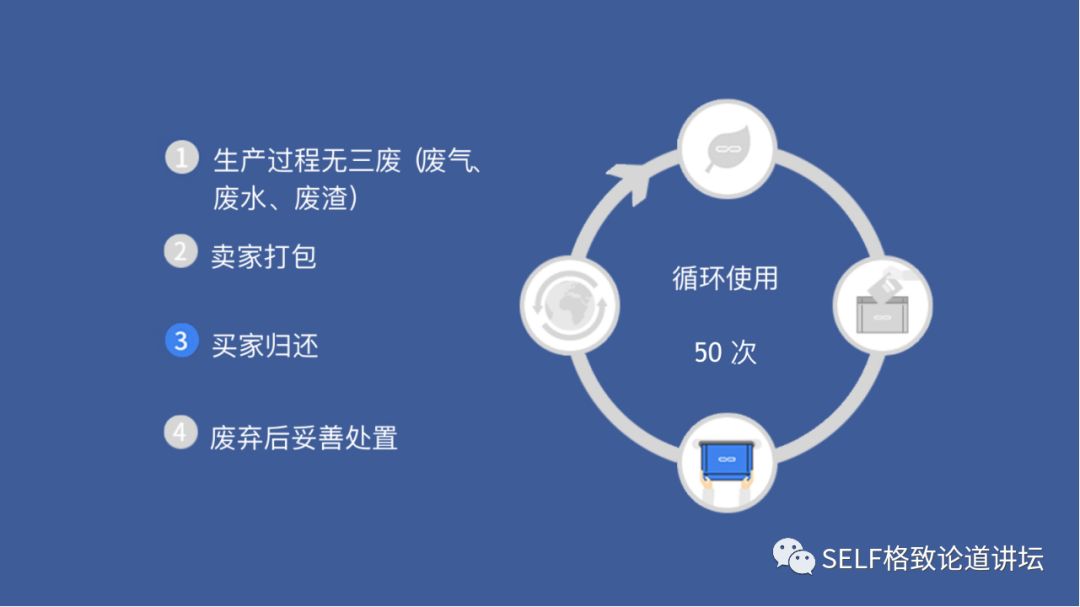 1 生产过程无三废（废气、废水、废渣）

2 卖家打包

3 买家归还

4 废弃后妥善处置

循环使用

50 次

SELF格致论道讲坛